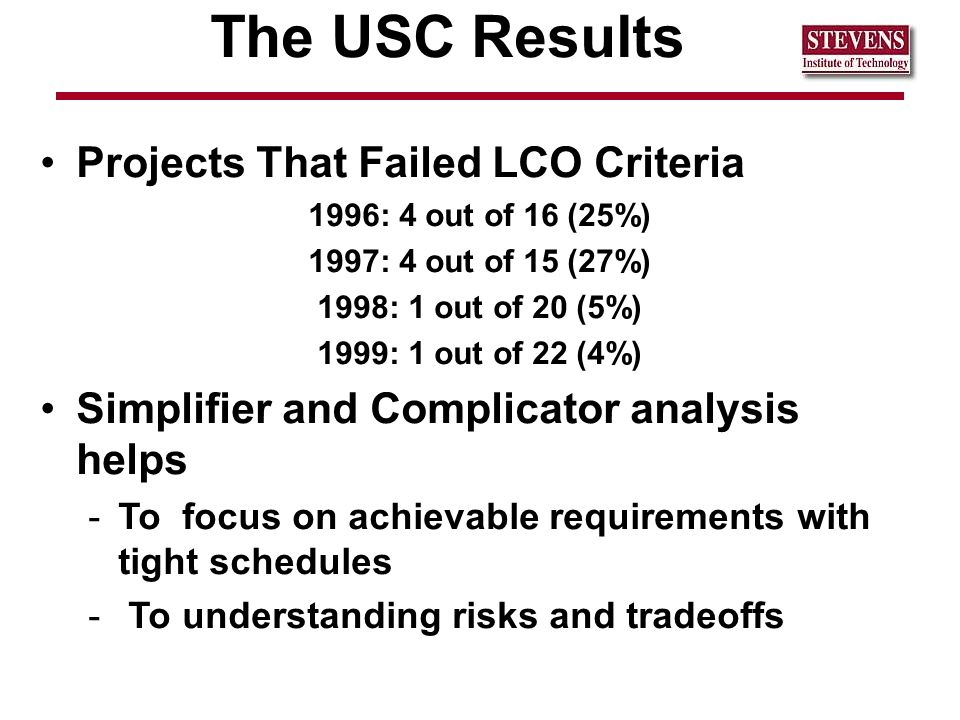 The USC Results

STEVENS
Institute of Technology

• Projects That Failed LCO Criteria

1996: 4 out of 16 (25%)

1997: 4 out of 15 (27%)

1998: 1 out of 20 (5%)

1999: 1 out of 22 (4%)

• Simplifier and Complicator analysis helps

- To focus on achievable requirements with tight schedules

- To understanding risks and tradeoffs